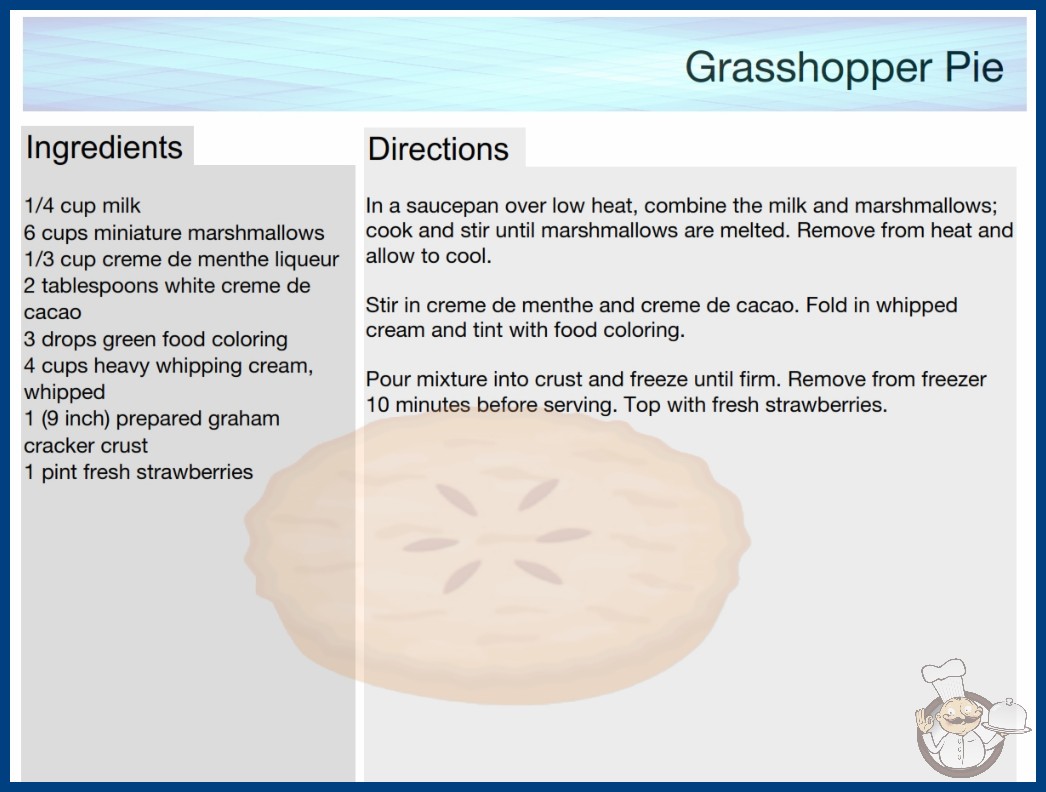 Grasshopper Pie

Ingredients

1/4 cup milk
6 cups miniature marshmallows
1/3 cup creme de menthe liqueur
2 tablespoons white creme de cacao
3 drops green food coloring
4 cups heavy whipping cream, whipped
1 (9 inch) prepared graham cracker crust
1 pint fresh strawberries

Directions

In a saucepan over low heat, combine the milk and marshmallows; cook and stir until marshmallows are melted. Remove from heat and allow to cool.

Stir in creme de menthe and creme de cacao. Fold in whipped cream and tint with food coloring.

Pour mixture into crust and freeze until firm. Remove from freezer 10 minutes before serving. Top with fresh strawberries.